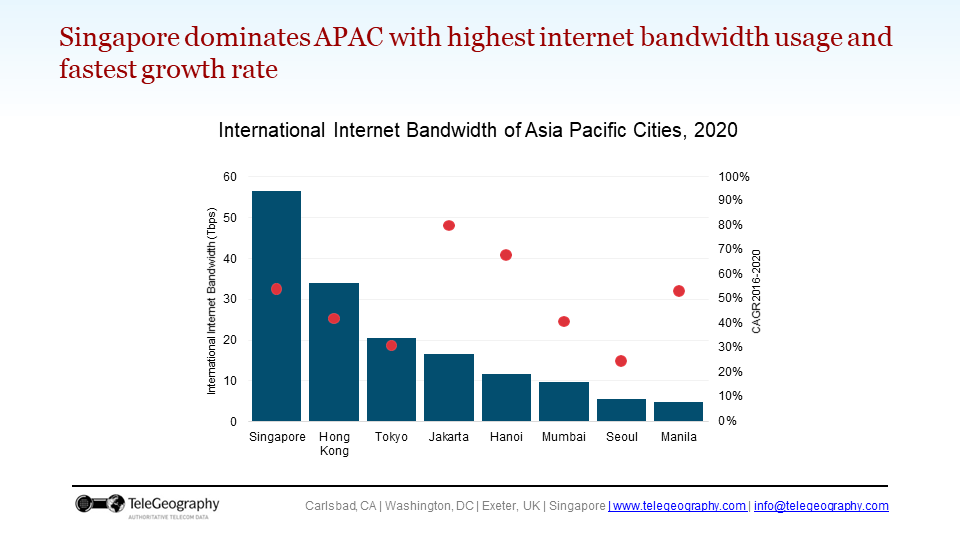 Singapore dominates APAC with highest internet bandwidth usage and fastest growth rate

International Internet Bandwidth of Asia Pacific Cities, 2020

International Internet Bandwidth (Tbps)

60
50
40
30
20
10
0

100%
90%
80%
70%
60%
50%
40%
30%
20%
10%
0%

CAGR 2016-2020

Singapore
Hong Kong
Tokyo
Jakarta
Hanoi
Mumbai
Seoul
Manila

TeleGeography
AUTHORITATIVE TELECOM DATA

Carlsbad, CA | Washington, DC | Exeter, UK | Singapore | www.telegeography.com | info@telegeography.com